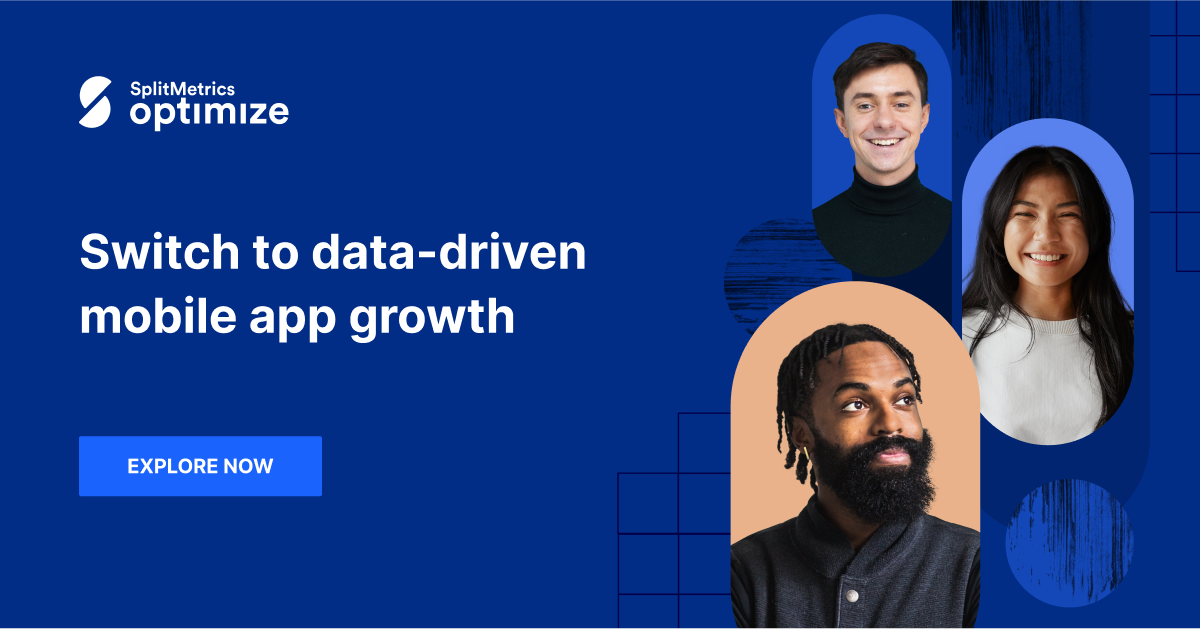 SplitMetrics
optimize

Switch to data-driven mobile app growth

EXPLORE NOW